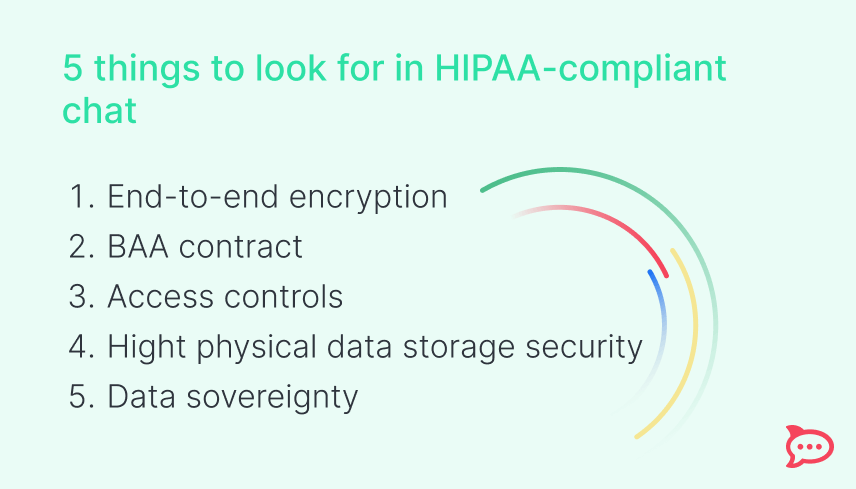 5 things to look for in HIPAA-compliant chat

1. End-to-end encryption
2. BAA contract
3. Access controls
4. Hight physical data storage security
5. Data sovereignty